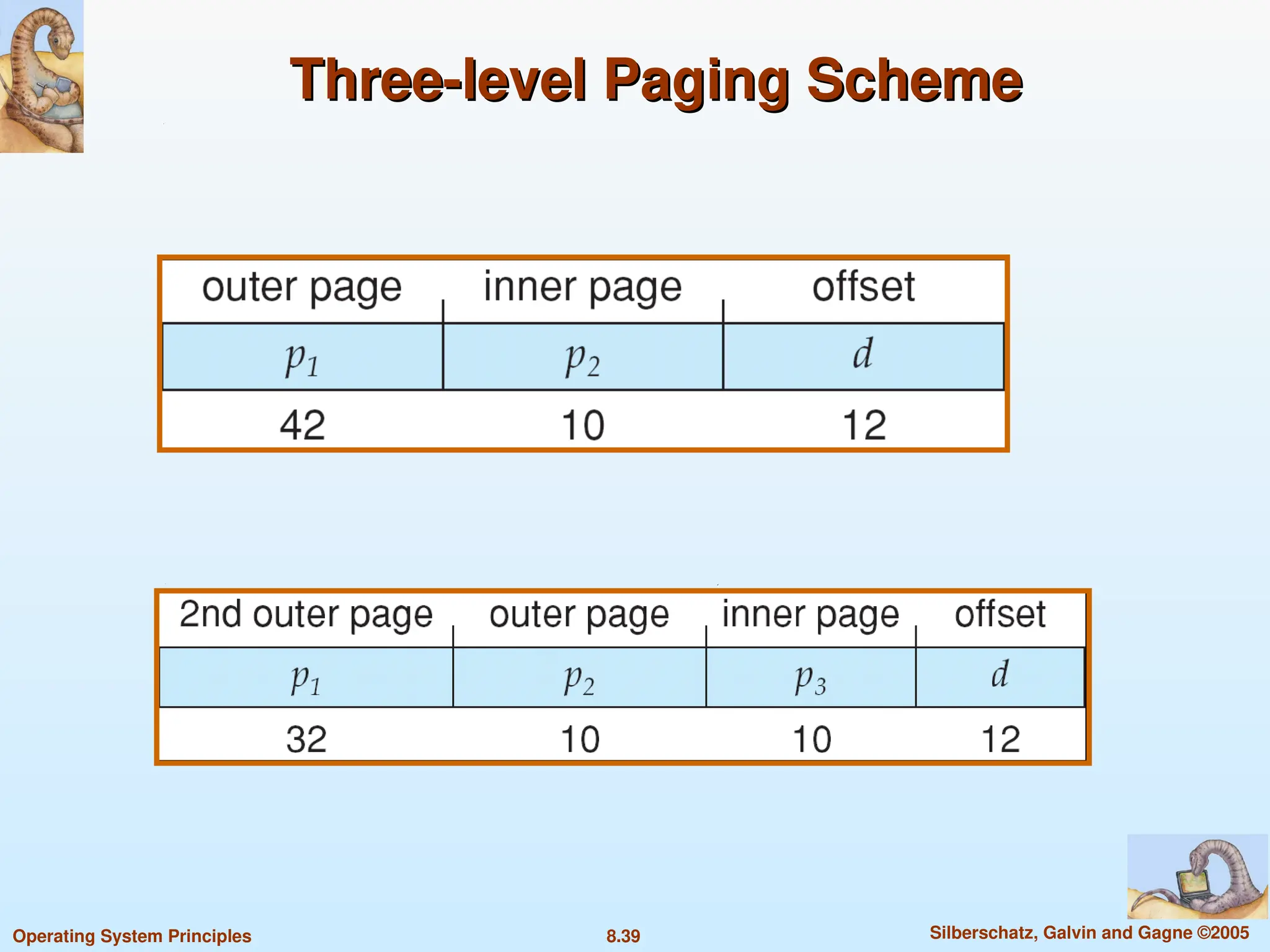 Three-level Paging Scheme

| outer page | inner page | offset |
|---|---|---|
| $p_1$ | $p_2$ | $d$ |
| 42 | 10 | 12 |

| 2nd outer page | outer page | inner page | offset |
|---|---|---|---|
| $p_1$ | $p_2$ | $p_3$ | $d$ |
| 32 | 10 | 10 | 12 |

Operating System Principles

8.39

Silberschatz, Galvin and Gagne ©2005